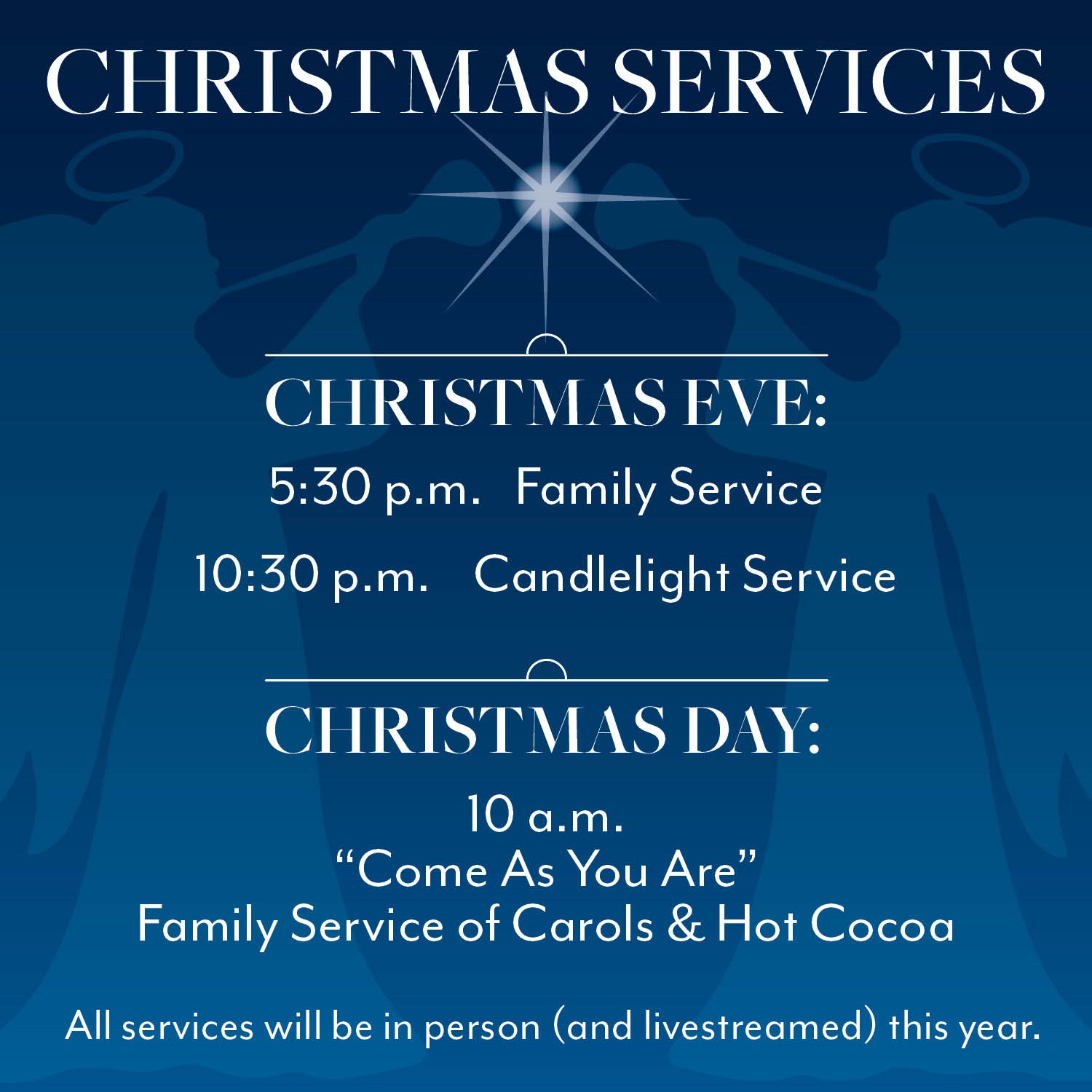 CHRISTMAS SERVICES

CHRISTMAS EVE:

5:30 p.m. Family Service

10:30 p.m. Candlelight Service

CHRISTMAS DAY:

10 a.m.
“Come As You Are”
Family Service of Carols & Hot Cocoa

All services will be in person (and livestreamed) this year.